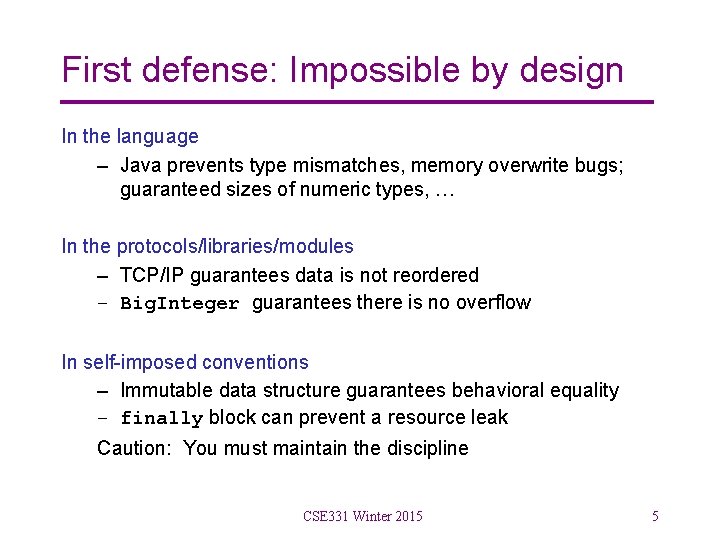 First defense: Impossible by design

In the language

– Java prevents type mismatches, memory overwrite bugs; guaranteed sizes of numeric types, …

In the protocols/libraries/modules

– TCP/IP guarantees data is not reordered
– BigInteger guarantees there is no overflow

In self-imposed conventions

– Immutable data structure guarantees behavioral equality
– finally block can prevent a resource leak

Caution: You must maintain the discipline

CSE331 Winter 2015

5